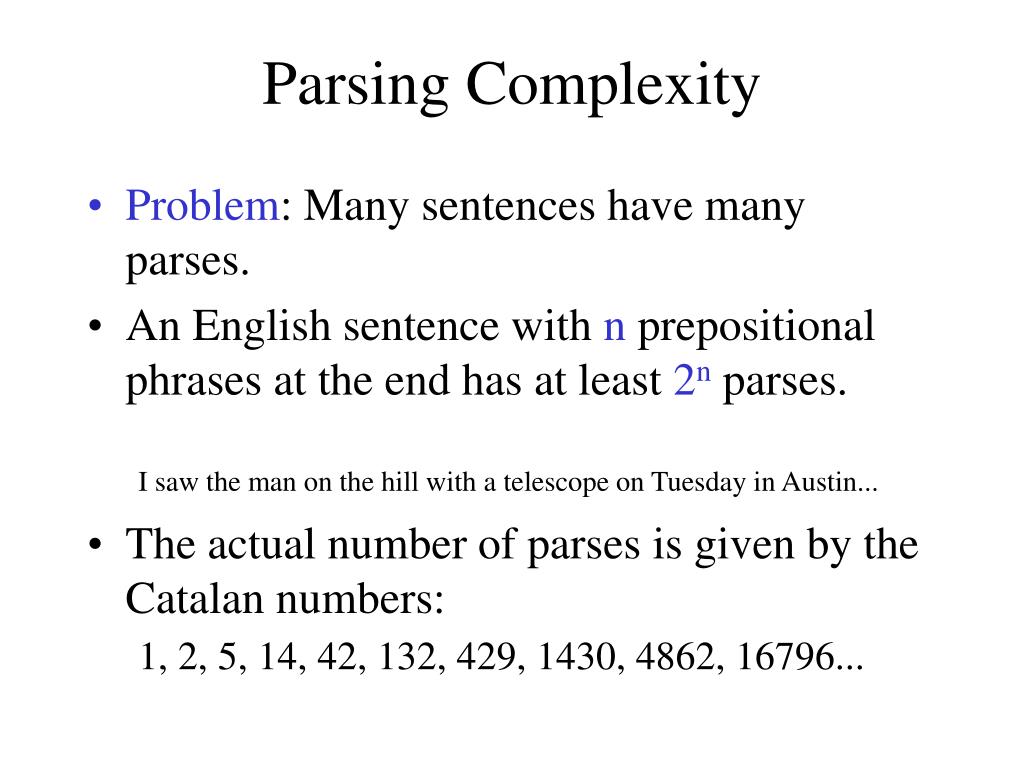 Parsing Complexity

• Problem: Many sentences have many parses.

• An English sentence with n prepositional phrases at the end has at least $2^n$ parses.

I saw the man on the hill with a telescope on Tuesday in Austin...

• The actual number of parses is given by the Catalan numbers:

1, 2, 5, 14, 42, 132, 429, 1430, 4862, 16796...